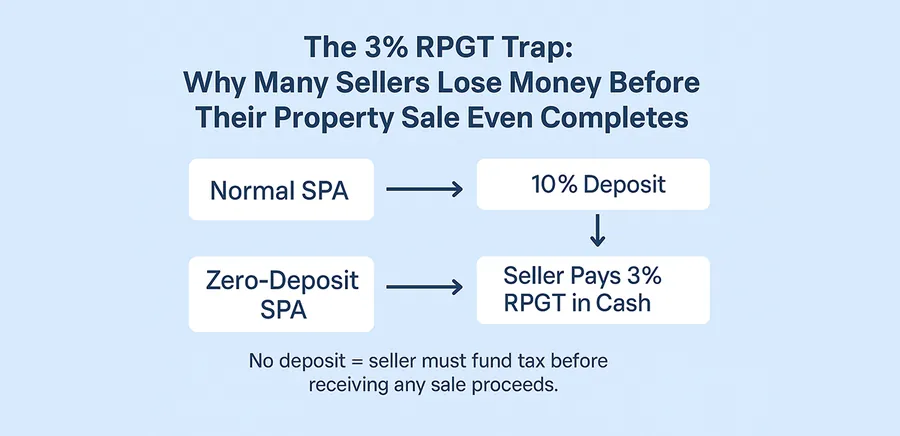 The 3% RPGT Trap:
Why Many Sellers Lose Money Before Their Property Sale Even Completes

Normal SPA

10% Deposit

Zero-Deposit SPA

Seller Pays 3% RPGT in Cash

No deposit = seller must fund tax before receiving any sale proceeds.